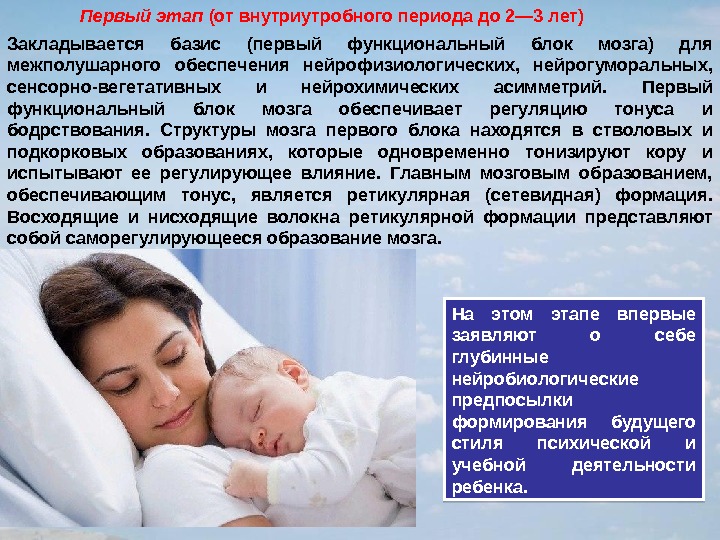 Первый этап (от внутриутробного периода до 2—3 лет)

Закладывается базис (первый функциональный блок мозга) для межполушарного обеспечения нейрофизиологических, нейрогуморальных, сенсорно-вегетативных и нейрохимических асимметрий. Первый функциональный блок мозга обеспечивает регуляцию тонуса и бодрствования. Структуры мозга первого блока находятся в стволовых и подкорковых образованиях, которые одновременно тонизируют кору и испытывают ее регулирующее влияние. Главным мозговым образованием, обеспечивающим тонус, является ретикулярная (сетевидная) формация. Восходящие и нисходящие волокна ретикулярной формации представляют собой саморегулирующееся образование мозга.

На этом этапе впервые заявляют о себе глубинные нейробиологические предпосылки формирования будущего стиля психической и учебной деятельности ребенка.